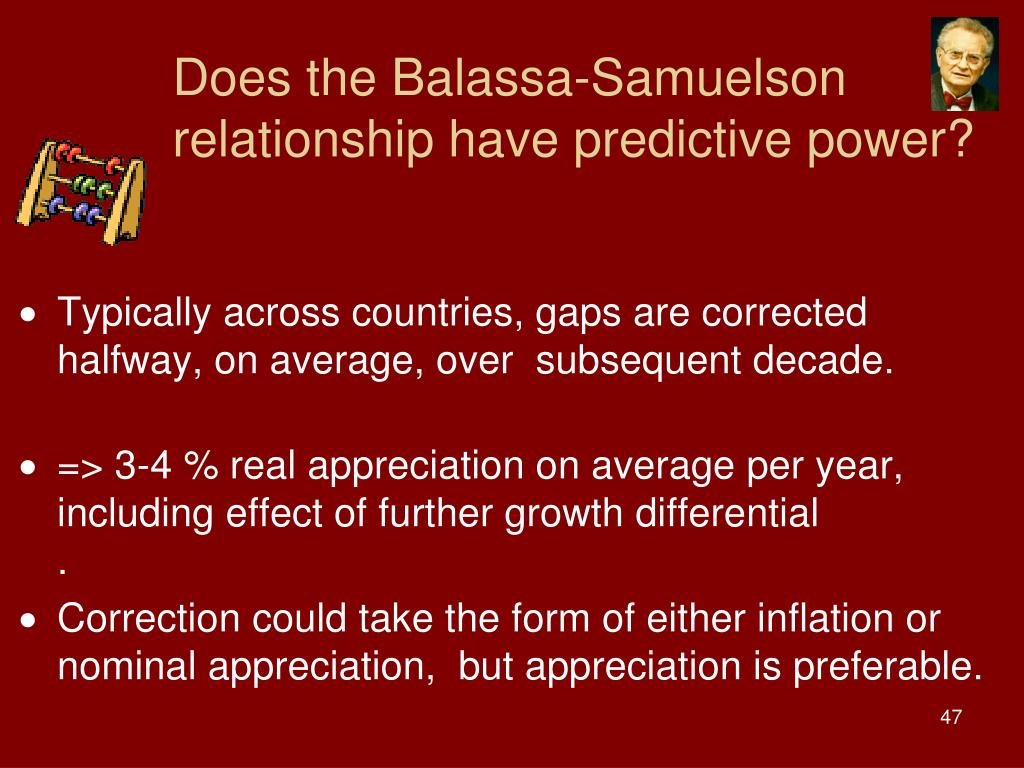 Does the Balassa-Samuelson relationship have predictive power?

• Typically across countries, gaps are corrected halfway, on average, over subsequent decade.

• => 3-4 % real appreciation on average per year, including effect of further growth differential
.

• Correction could take the form of either inflation or nominal appreciation, but appreciation is preferable.

47